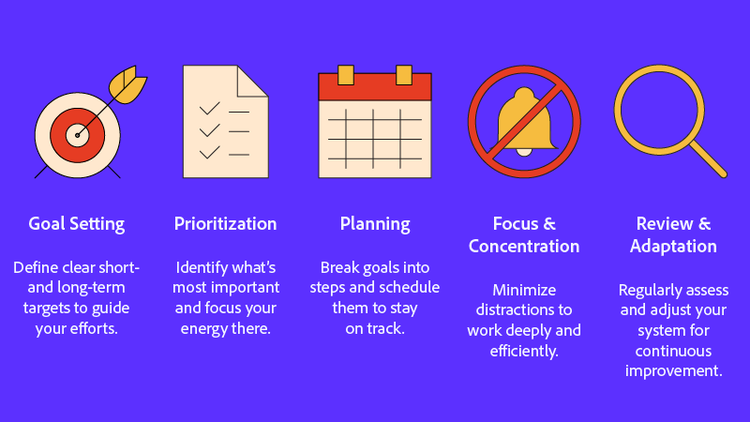 Goal Setting

Define clear short- and long-term targets to guide your efforts.

Prioritization

Identify what's most important and focus your energy there.

Planning

Break goals into steps and schedule them to stay on track.

Focus & Concentration

Minimize distractions to work deeply and efficiently.

Review & Adaptation

Regularly assess and adjust your system for continuous improvement.